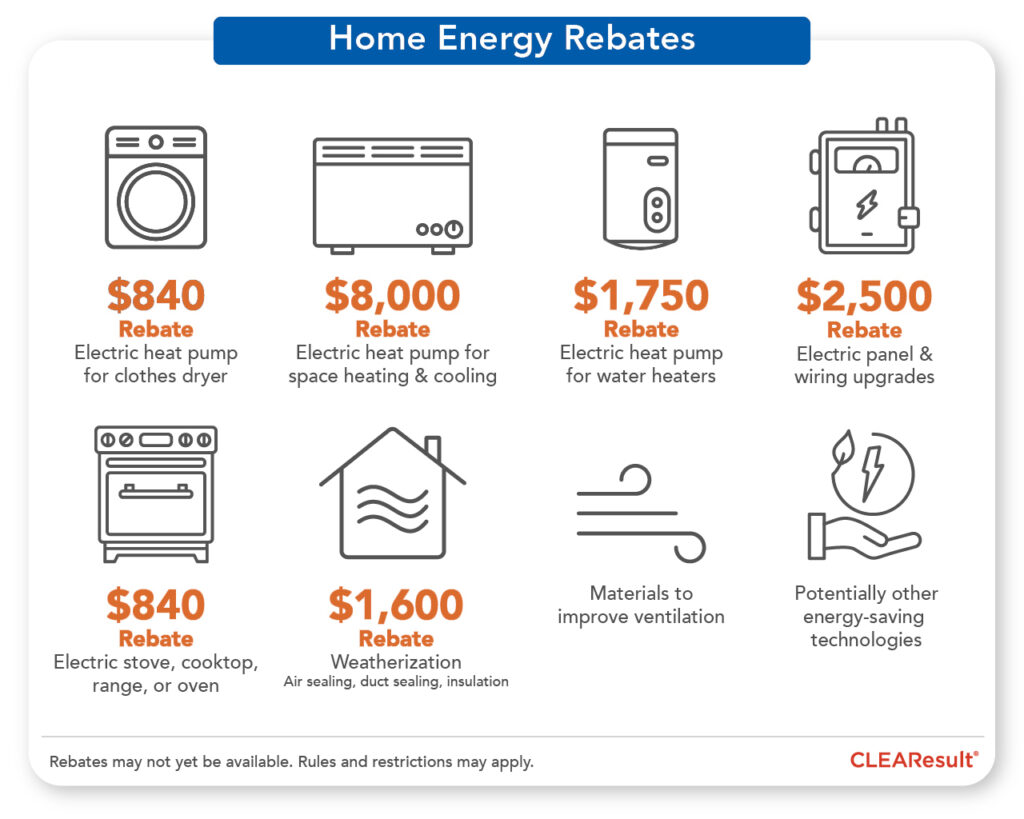 Home Energy Rebates

$840
Rebate
Electric heat pump for clothes dryer

$8,000
Rebate
Electric heat pump for space heating & cooling

$1,750
Rebate
Electric heat pump for water heaters

$2,500
Rebate
Electric panel & wiring upgrades

$840
Rebate
Electric stove, cooktop, range, or oven

$1,600
Rebate
Weatherization
Air sealing, duct sealing, insulation

Materials to improve ventilation

Potentially other energy-saving technologies

Rebates may not yet be available. Rules and restrictions may apply.

CLEAResult®